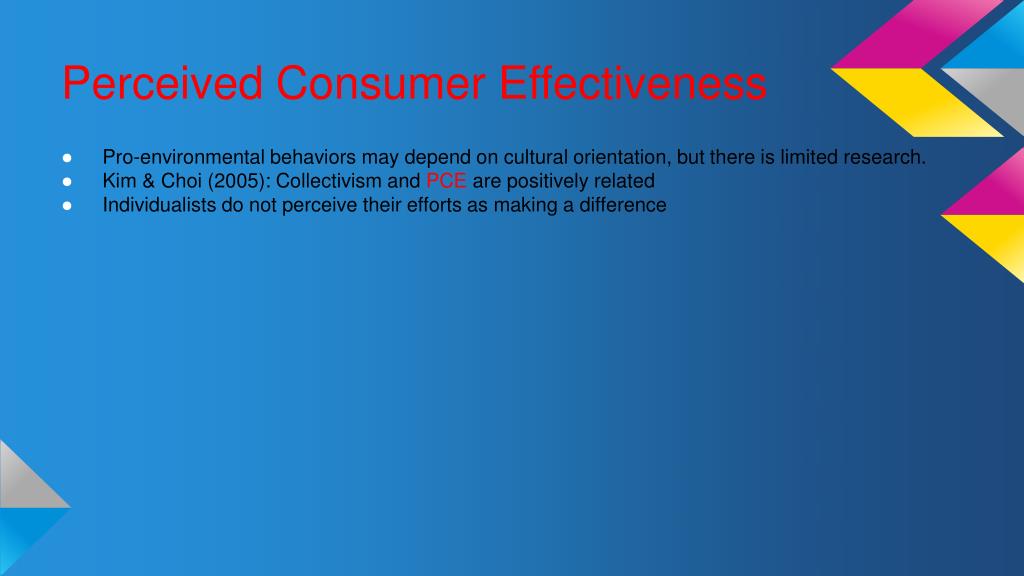 Perceived Consumer Effectiveness

● Pro-environmental behaviors may depend on cultural orientation, but there is limited research.
● Kim & Choi (2005): Collectivism and PCE are positively related
● Individualists do not perceive their efforts as making a difference